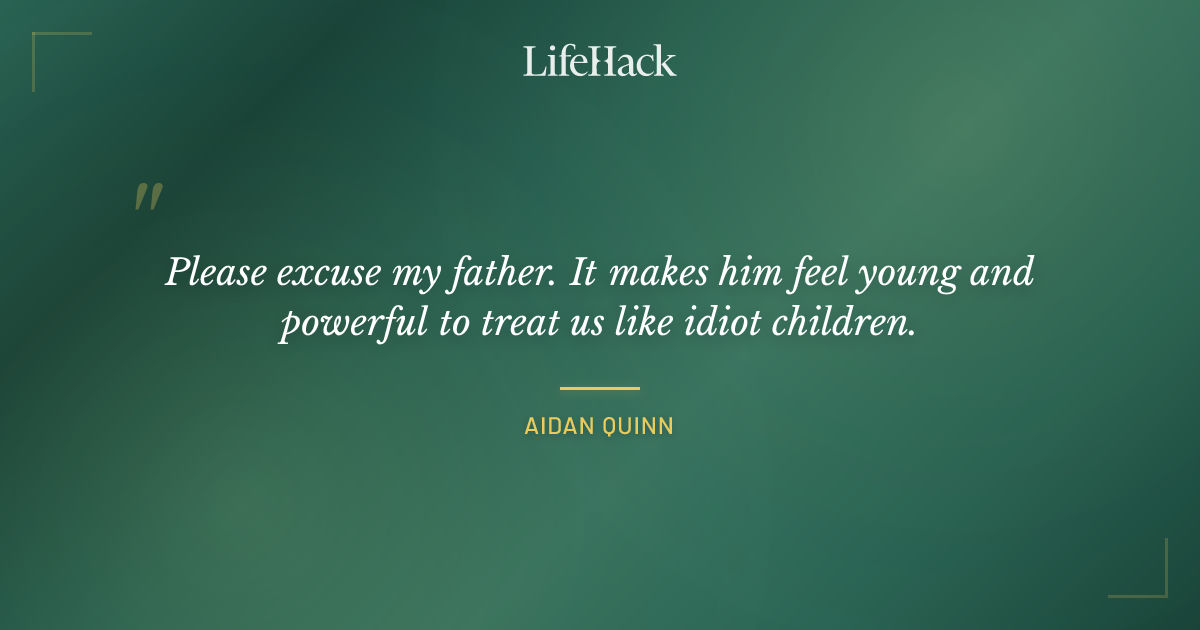 LifeHack

"

Please excuse my father. It makes him feel young and powerful to treat us like idiot children.

AIDAN QUINN